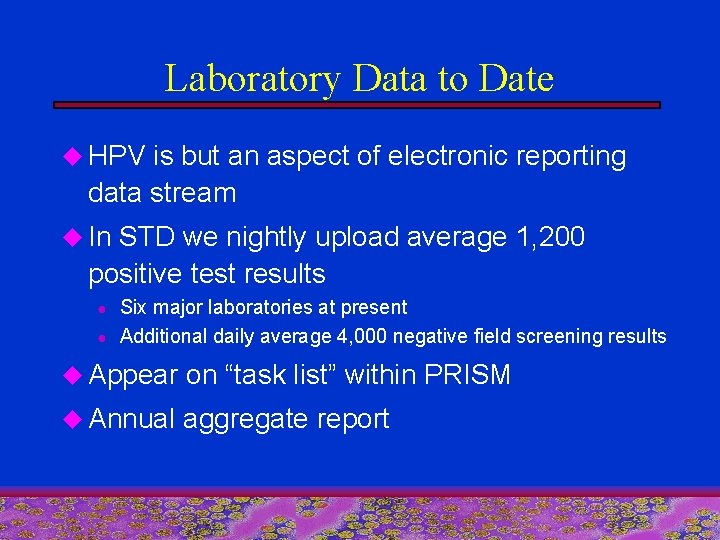 Laboratory Data to Date

HPV is but an aspect of electronic reporting data stream

In STD we nightly upload average 1,200 positive test results

Six major laboratories at present

Additional daily average 4,000 negative field screening results

Appear on “task list” within PRISM

Annual aggregate report